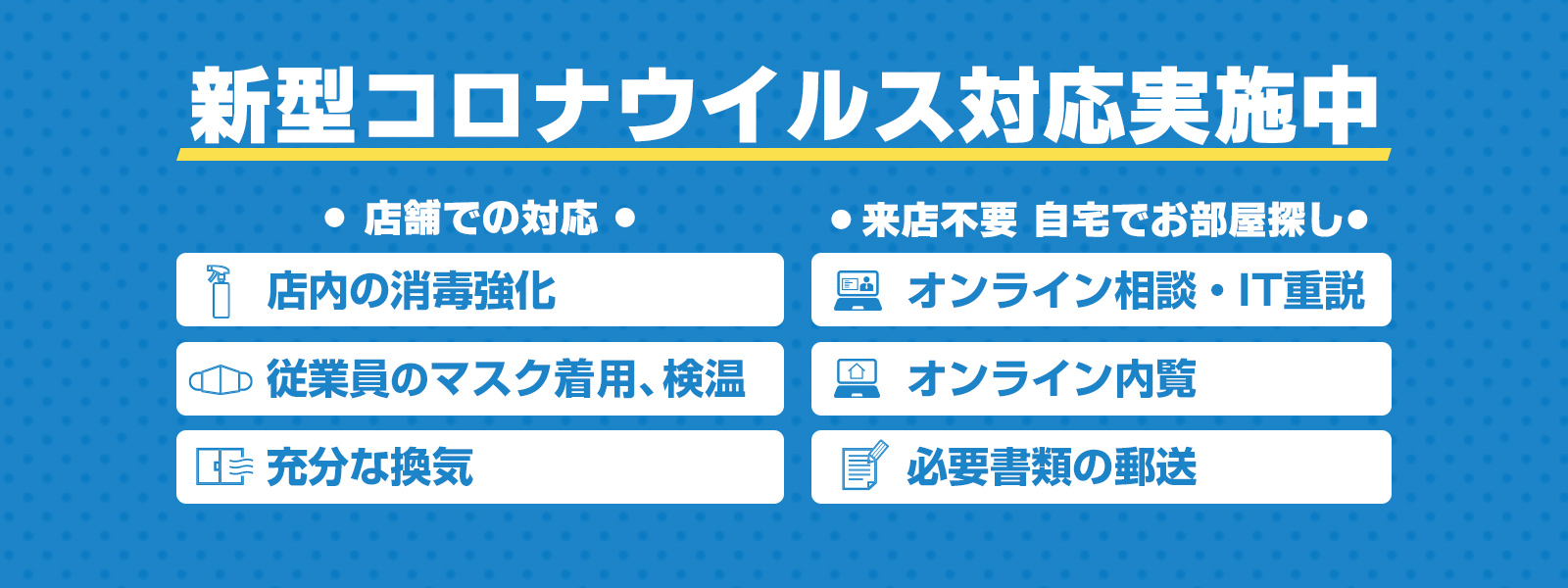 新型コロナウイルス対応実施中

● 店舗での対応 ●

店内の消毒強化

従業員のマスク着用、検温

充分な換気

●来店不要 自宅でお部屋探し●

オンライン相談・IT重説

オンライン内覧

必要書類の郵送